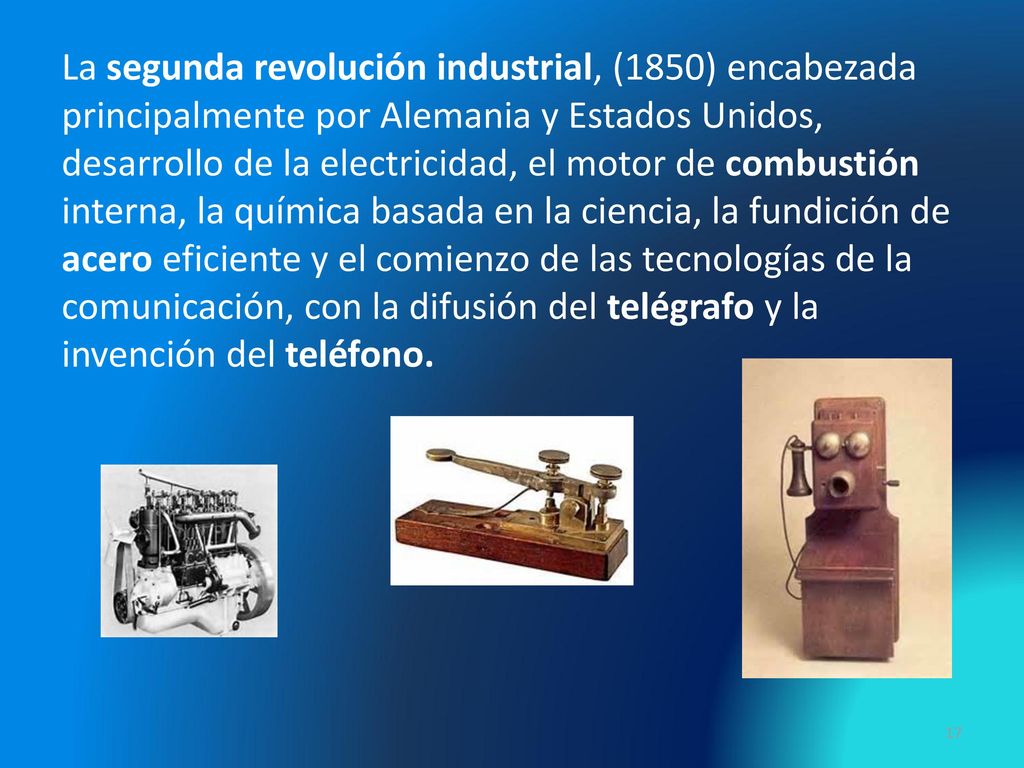 La segunda revolución industrial, (1850) encabezada principalmente por Alemania y Estados Unidos, desarrollo de la electricidad, el motor de combustión interna, la química basada en la ciencia, la fundición de acero eficiente y el comienzo de las tecnologías de la comunicación, con la difusión del telégrafo y la invención del teléfono.

17